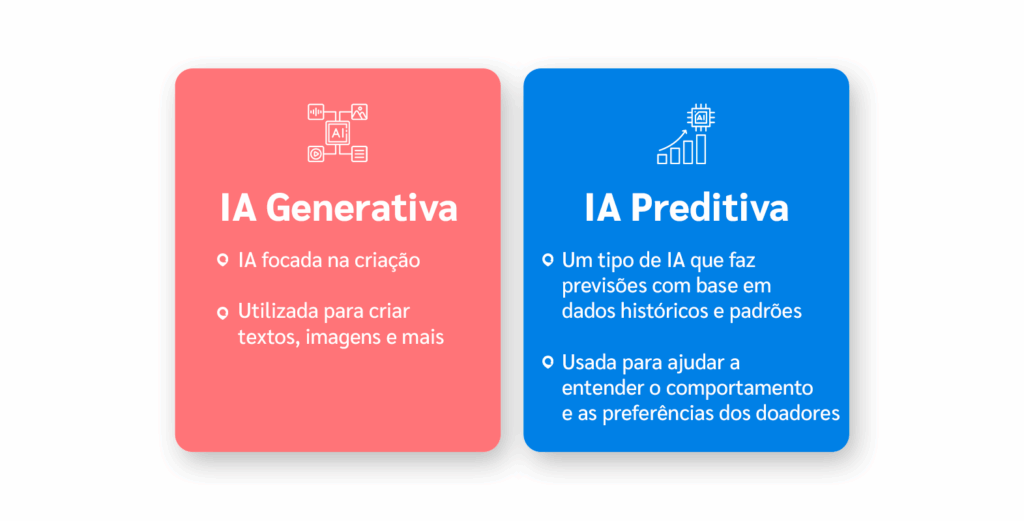 AI

IA Generativa

IA focada na criação

Utilizada para criar textos, imagens e mais

AI

IA Preditiva

Um tipo de IA que faz previsões com base em dados históricos e padrões

Usada para ajudar a entender o comportamento e as preferências dos doadores